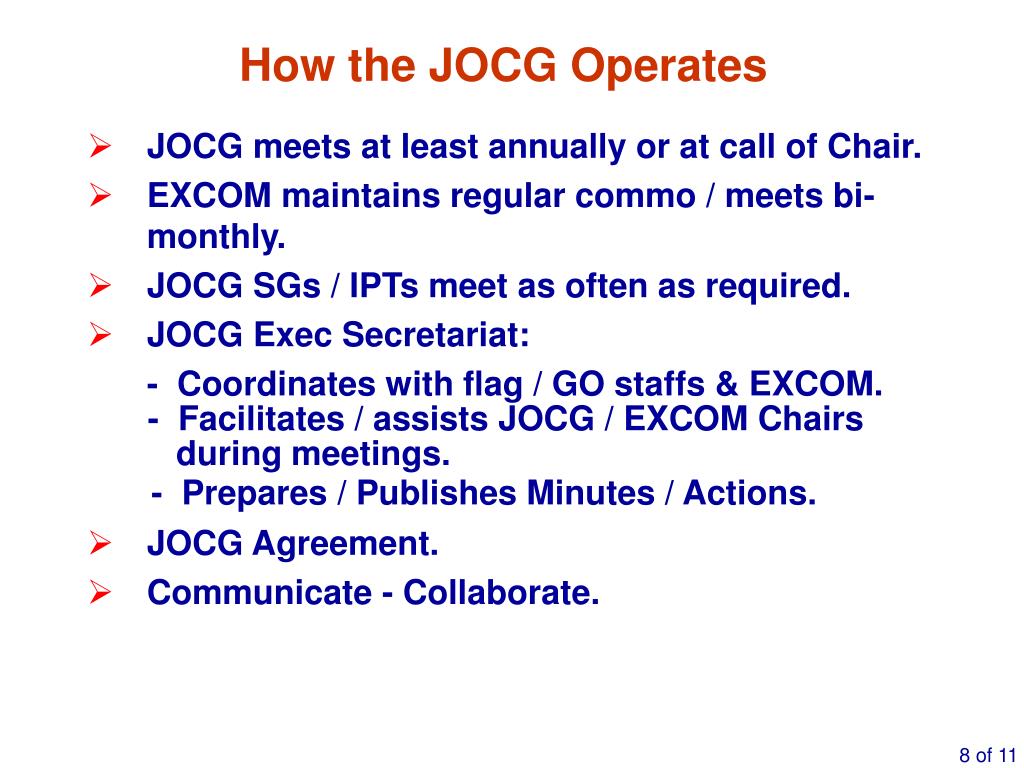 How the JOCG Operates

➢ JOCG meets at least annually or at call of Chair.

➢ EXCOM maintains regular commo / meets bi-monthly.

➢ JOCG SGs / IPTs meet as often as required.

➢ JOCG Exec Secretariat:

- Coordinates with flag / GO staffs & EXCOM.
- Facilitates / assists JOCG / EXCOM Chairs during meetings.
- Prepares / Publishes Minutes / Actions.

➢ JOCG Agreement.

➢ Communicate - Collaborate.

8 of 11